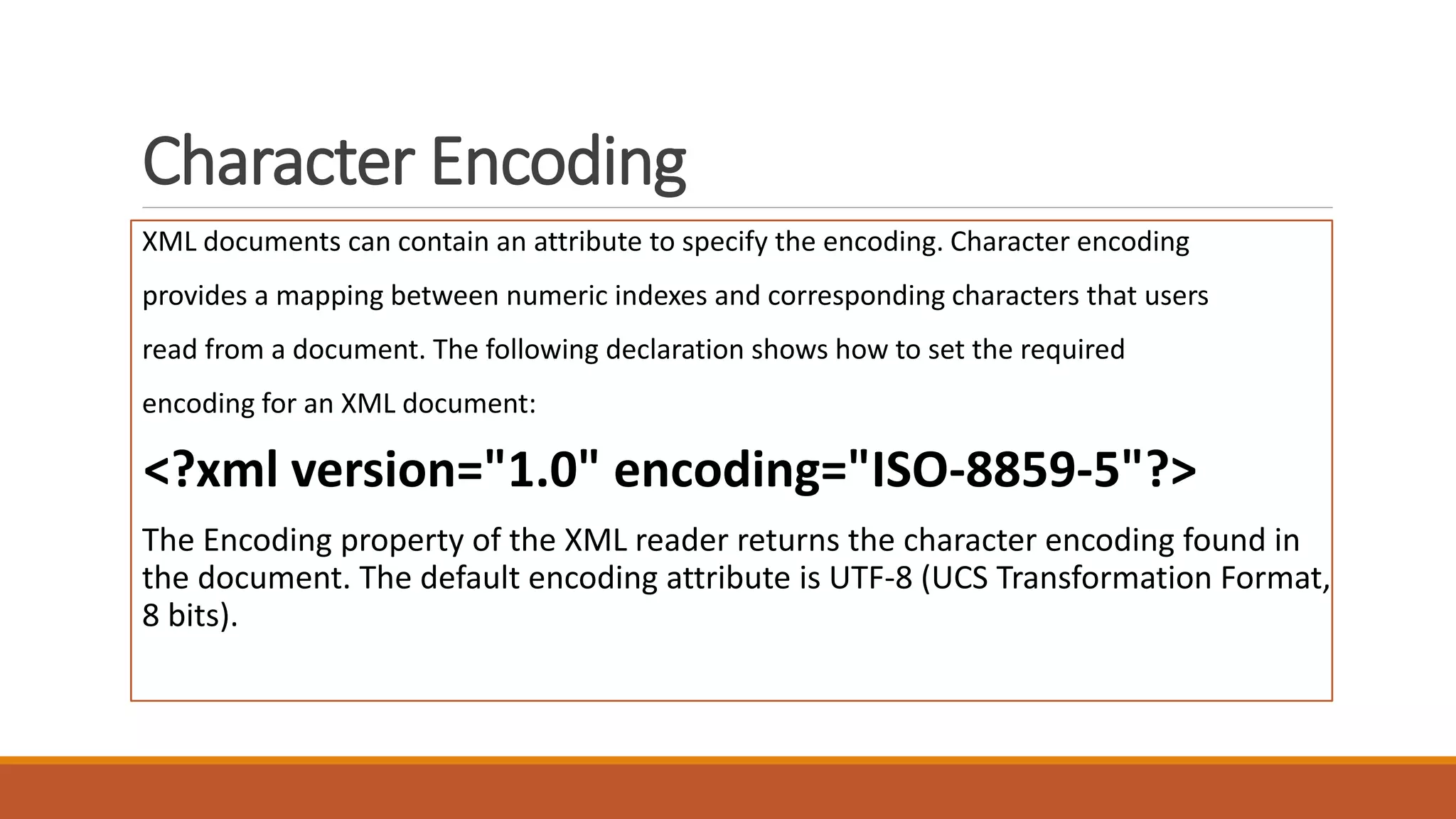 Character Encoding

XML documents can contain an attribute to specify the encoding. Character encoding provides a mapping between numeric indexes and corresponding characters that users read from a document. The following declaration shows how to set the required encoding for an XML document:

<?xml version="1.0" encoding="ISO-8859-5"?>

The Encoding property of the XML reader returns the character encoding found in the document. The default encoding attribute is UTF-8 (UCS Transformation Format, 8 bits).